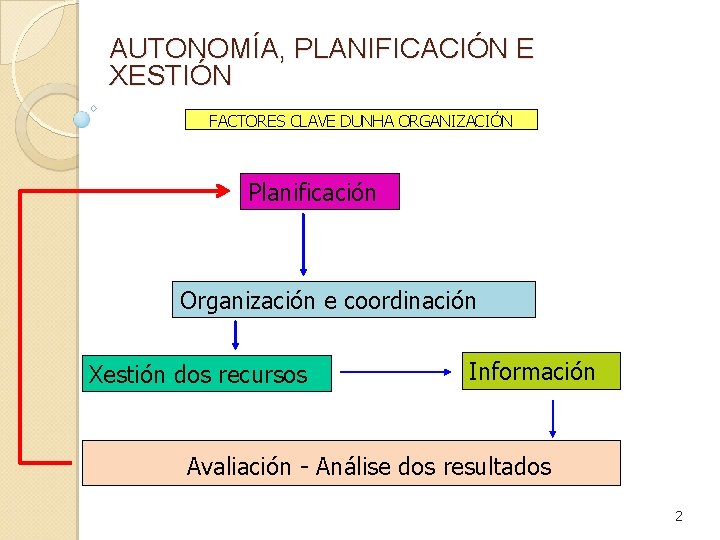 AUTONOMÍA, PLANIFICACIÓN E XESTIÓN

FACTORES CLAVE DUNHA ORGANIZACIÓN

Planificación

Organización e coordinación

Xestión dos recursos

Información

Avaliación - Análise dos resultados

2